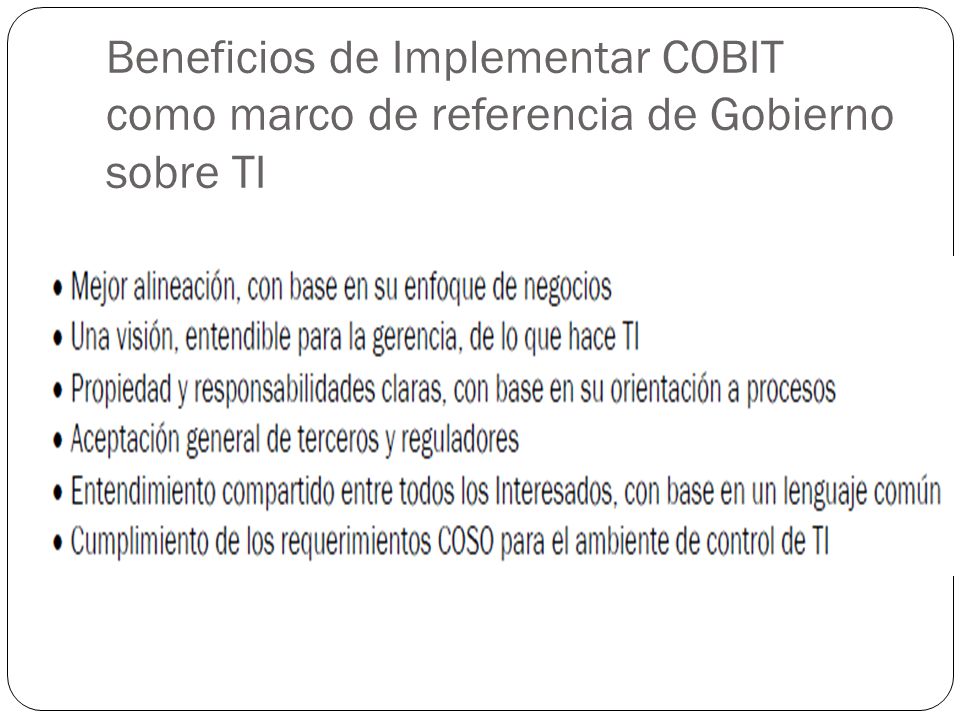 Beneficios de Implementar COBIT como marco de referencia de Gobierno sobre TI

• Mejor alineación, con base en su enfoque de negocios
• Una visión, entendible para la gerencia, de lo que hace TI
• Propiedad y responsabilidades claras, con base en su orientación a procesos
• Aceptación general de terceros y reguladores
• Entendimiento compartido entre todos los Interesados, con base en un lenguaje común
• Cumplimiento de los requerimientos COSO para el ambiente de control de TI